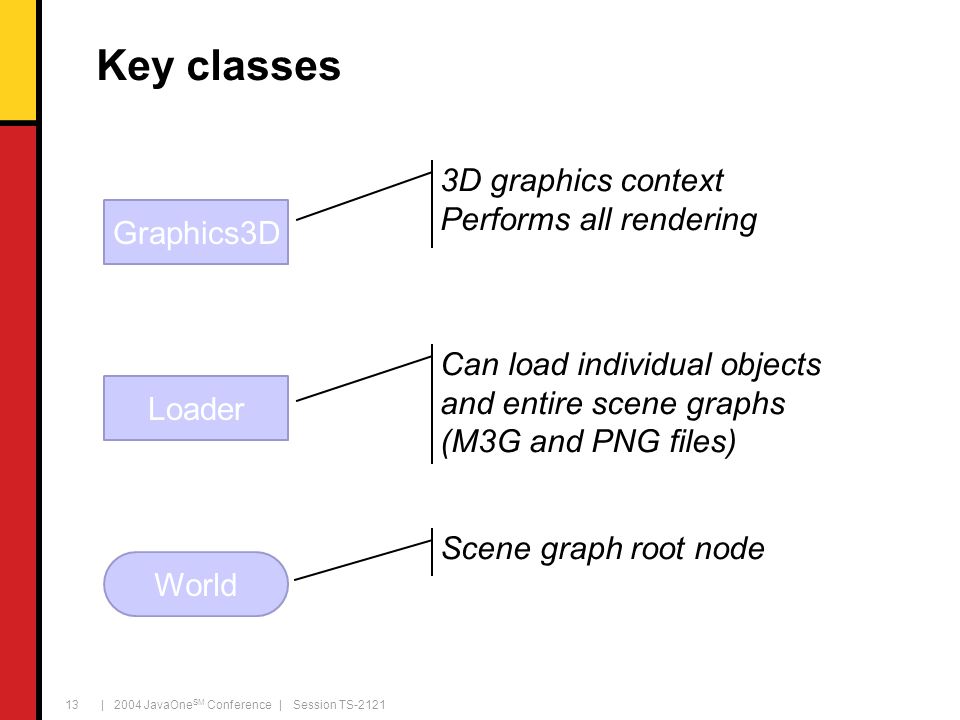 Key classes

Graphics3D

3D graphics context
Performs all rendering

Loader

Can load individual objects and entire scene graphs (M3G and PNG files)

World

Scene graph root node

13 | 2004 JavaOne$^{SM}$ Conference | Session TS-2121